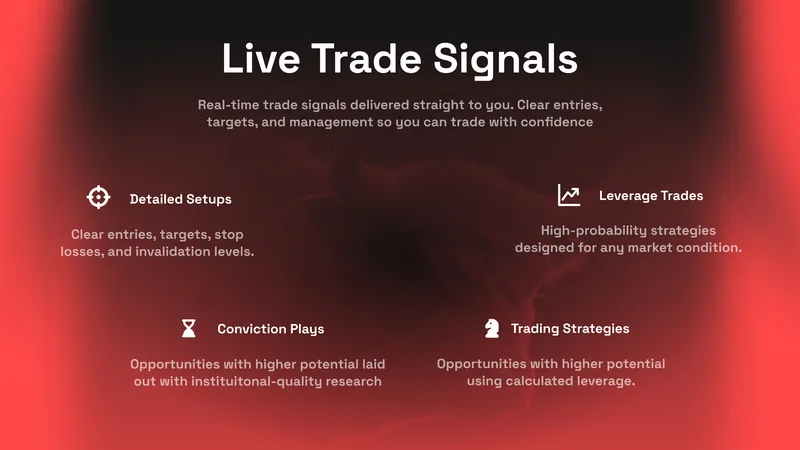 Live Trade Signals

Real-time trade signals delivered straight to you. Clear entries, targets, and management so you can trade with confidence

Detailed Setups

Clear entries, targets, stop losses, and invalidation levels.

Leverage Trades

High-probability strategies designed for any market condition.

Conviction Plays

Opportunities with higher potential laid out with instituitonal-quality research

Trading Strategies

Opportunities with higher potential using calculated leverage.